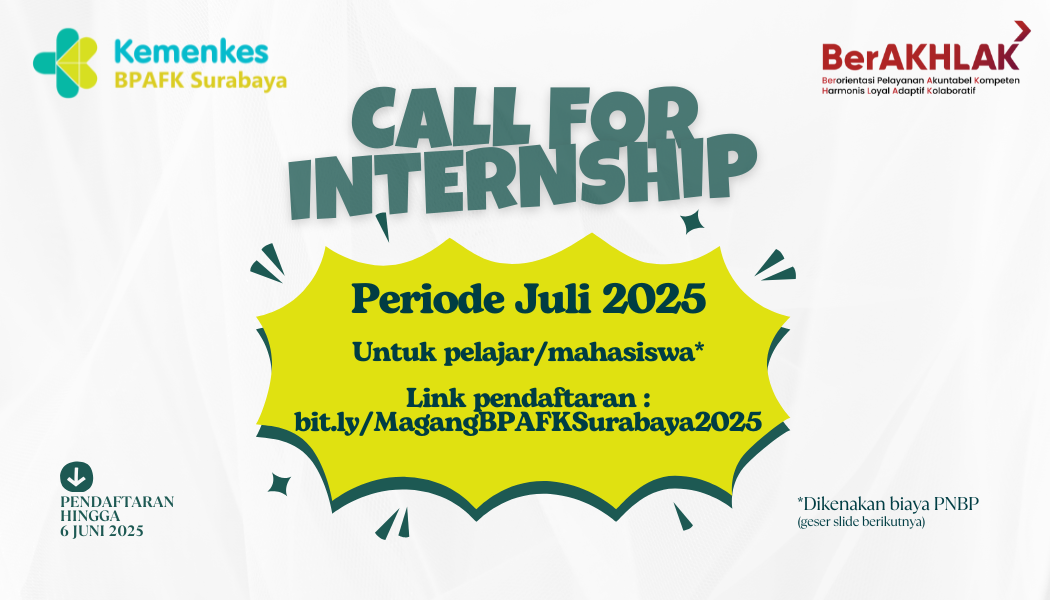 Kemenkes
BPAFK Surabaya

BerAKHLAK
Berorientasi Pelayanan Akuntabel Kompeten Harmonis Loyal Adaptif Kolaboratif

CALL FOR INTERNSHIP

Periode Juli 2025

Untuk pelajar/mahasiswa*

Link pendaftaran : bit.ly/MagangBPAFKSurabaya2025

PENDAFTARAN HINGGA 6 JUNI 2025

*Dikenakan biaya PNBP
(geser slide berikutnya)